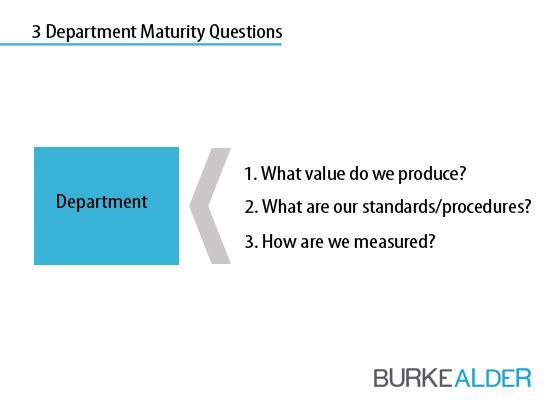 3 Department Maturity Questions

Department

1. What value do we produce?

2. What are our standards/procedures?

3. How are we measured?

BURKEALDER